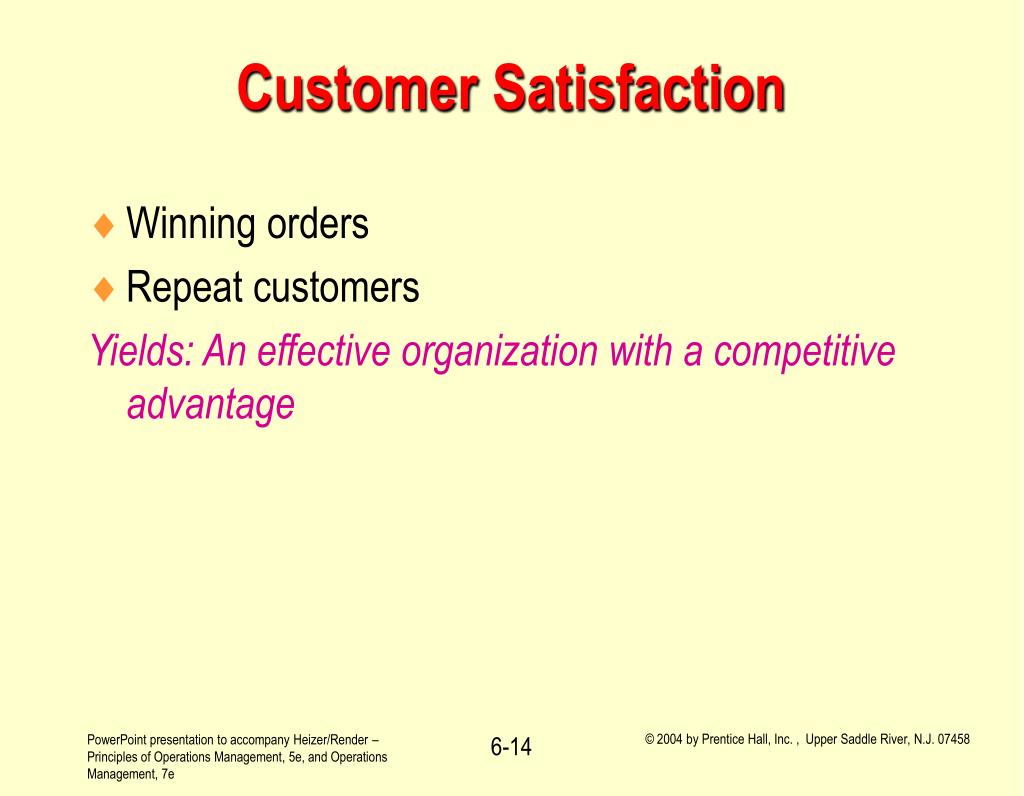 Customer Satisfaction

♦ Winning orders
♦ Repeat customers
Yields: An effective organization with a competitive advantage

PowerPoint presentation to accompany Heizer/Render – Principles of Operations Management, 5e, and Operations Management, 7e

6-14

© 2004 by Prentice Hall, Inc. , Upper Saddle River, N.J. 07458